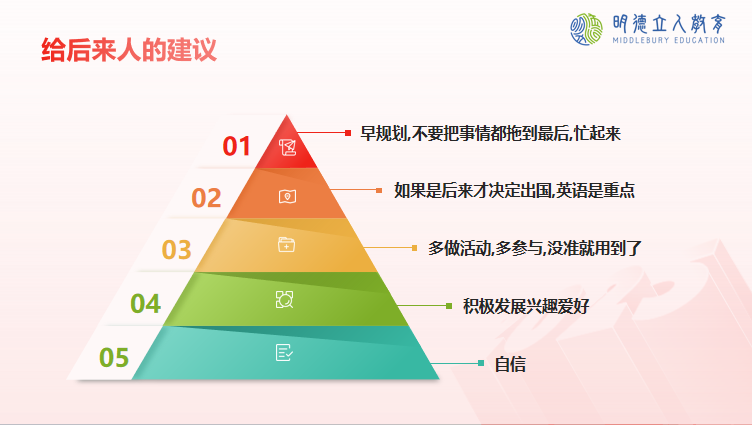 给后来人的建议

明德立人教育
MIDDLEBURY EDUCATION

01 早规划,不要把事情都拖到最后,忙起来

02 如果是后来才决定出国,英语是重点

03 多做活动,多参与,没准就用到了

04 积极发展兴趣爱好

05 自信